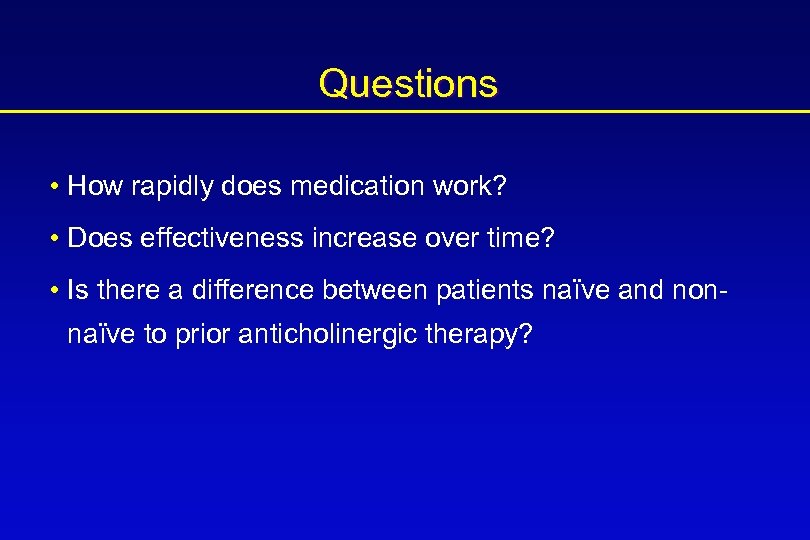 Questions

• How rapidly does medication work?

• Does effectiveness increase over time?

• Is there a difference between patients naïve and non-naïve to prior anticholinergic therapy?